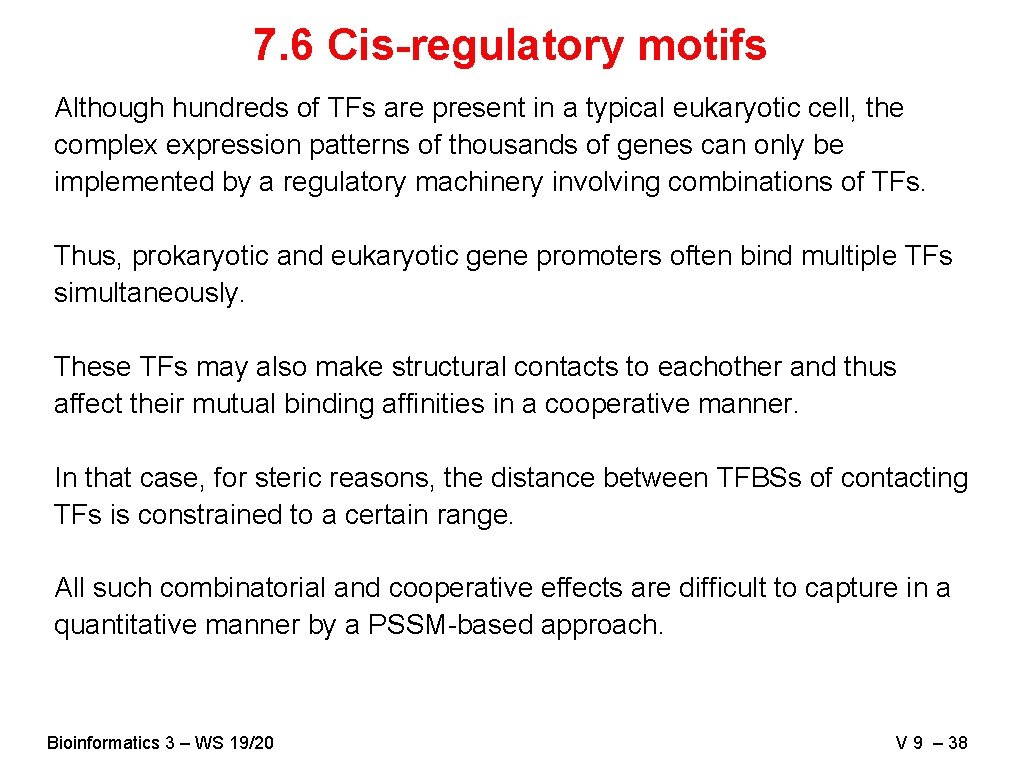 7.6 Cis-regulatory motifs

Although hundreds of TFs are present in a typical eukaryotic cell, the complex expression patterns of thousands of genes can only be implemented by a regulatory machinery involving combinations of TFs.

Thus, prokaryotic and eukaryotic gene promoters often bind multiple TFs simultaneously.

These TFs may also make structural contacts to eachother and thus affect their mutual binding affinities in a cooperative manner.

In that case, for steric reasons, the distance between TFBSs of contacting TFs is constrained to a certain range.

All such combinatorial and cooperative effects are difficult to capture in a quantitative manner by a PSSM-based approach.

Bioinformatics 3 – WS 19/20

V 9 – 38